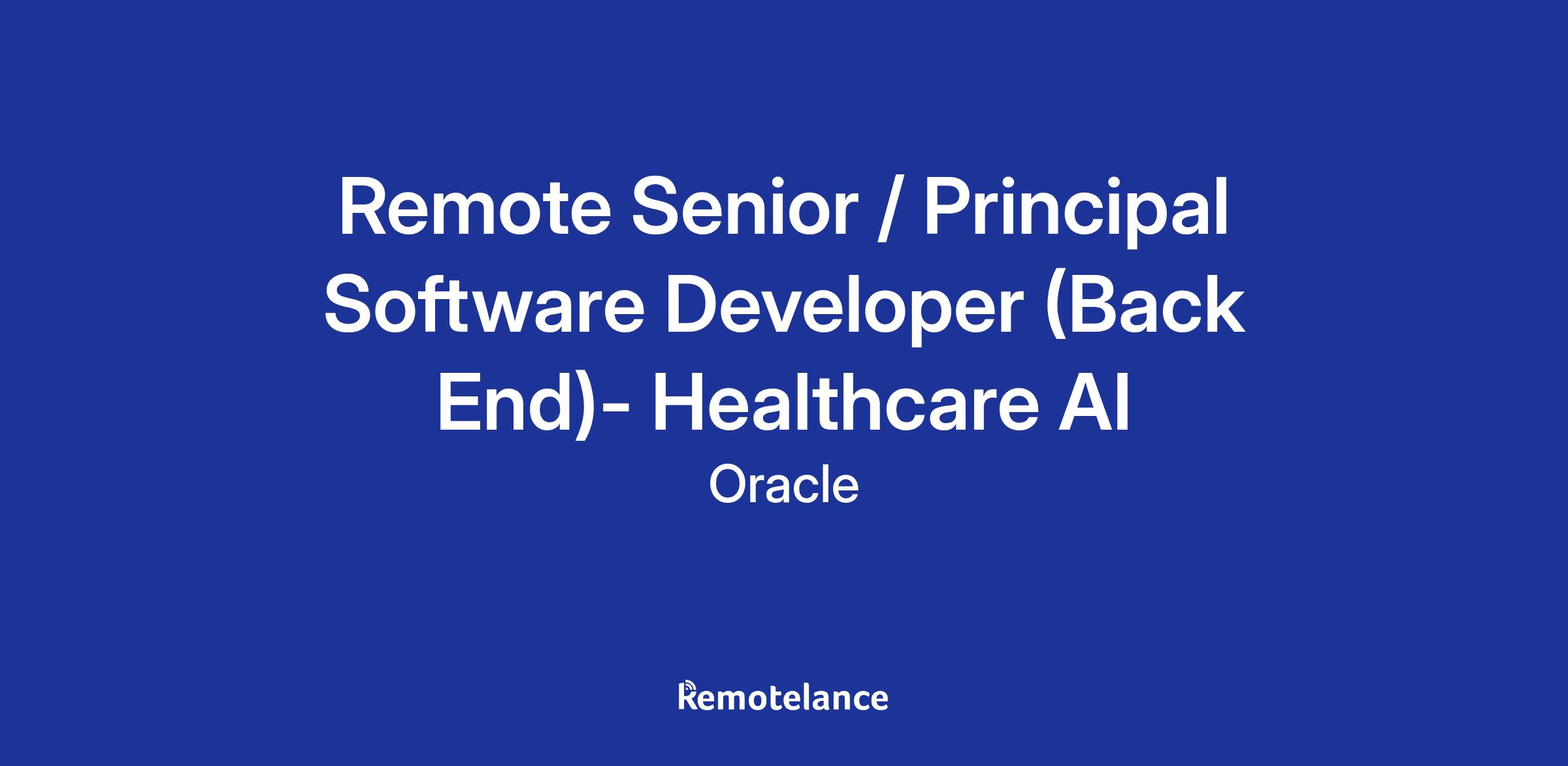 Remote Senior / Principal Software Developer (Back End)- Healthcare AI

Oracle

Remotelance